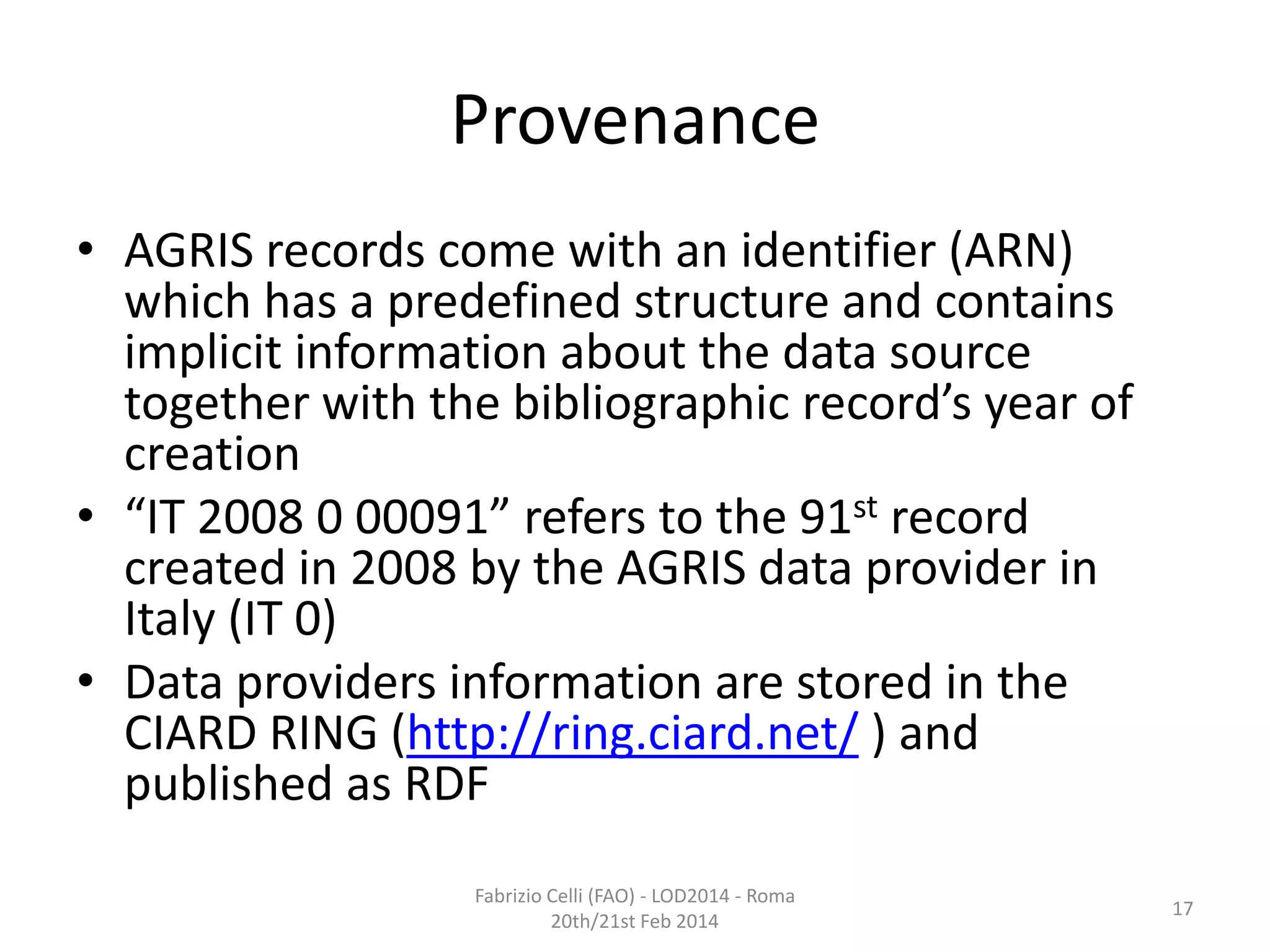 Provenance

• AGRIS records come with an identifier (ARN) which has a predefined structure and contains implicit information about the data source together with the bibliographic record’s year of creation

• “IT 2008 0 00091” refers to the 91$^{st}$ record created in 2008 by the AGRIS data provider in Italy (IT 0)

• Data providers information are stored in the CIARD RING (http://ring.ciard.net/ ) and published as RDF

Fabrizio Celli (FAO) - LOD2014 - Roma
20th/21st Feb 2014

17